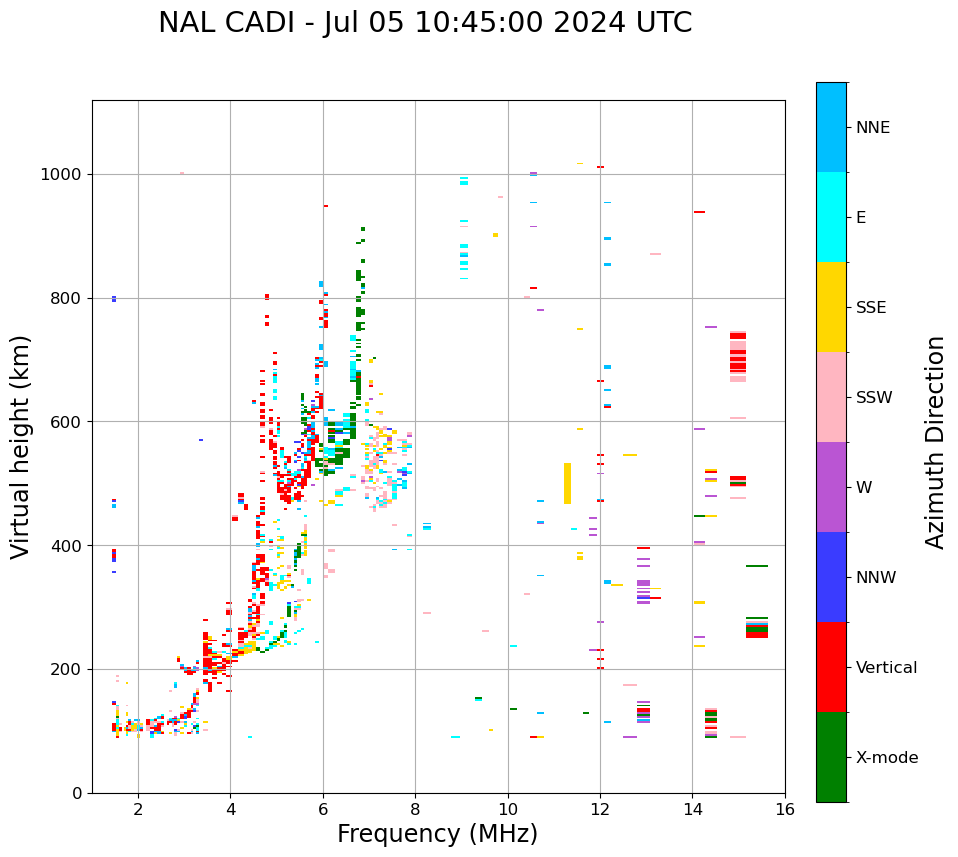 NAL CADI - Jul 05 10:45:00 2024 UTC

Virtual height (km)

1000
800
600
400
200
0

2
4
6
8
10
12
14
16

Frequency (MHz)

NNE
E
SSE
SSW
W
NNW
Vertical
X-mode

Azimuth Direction